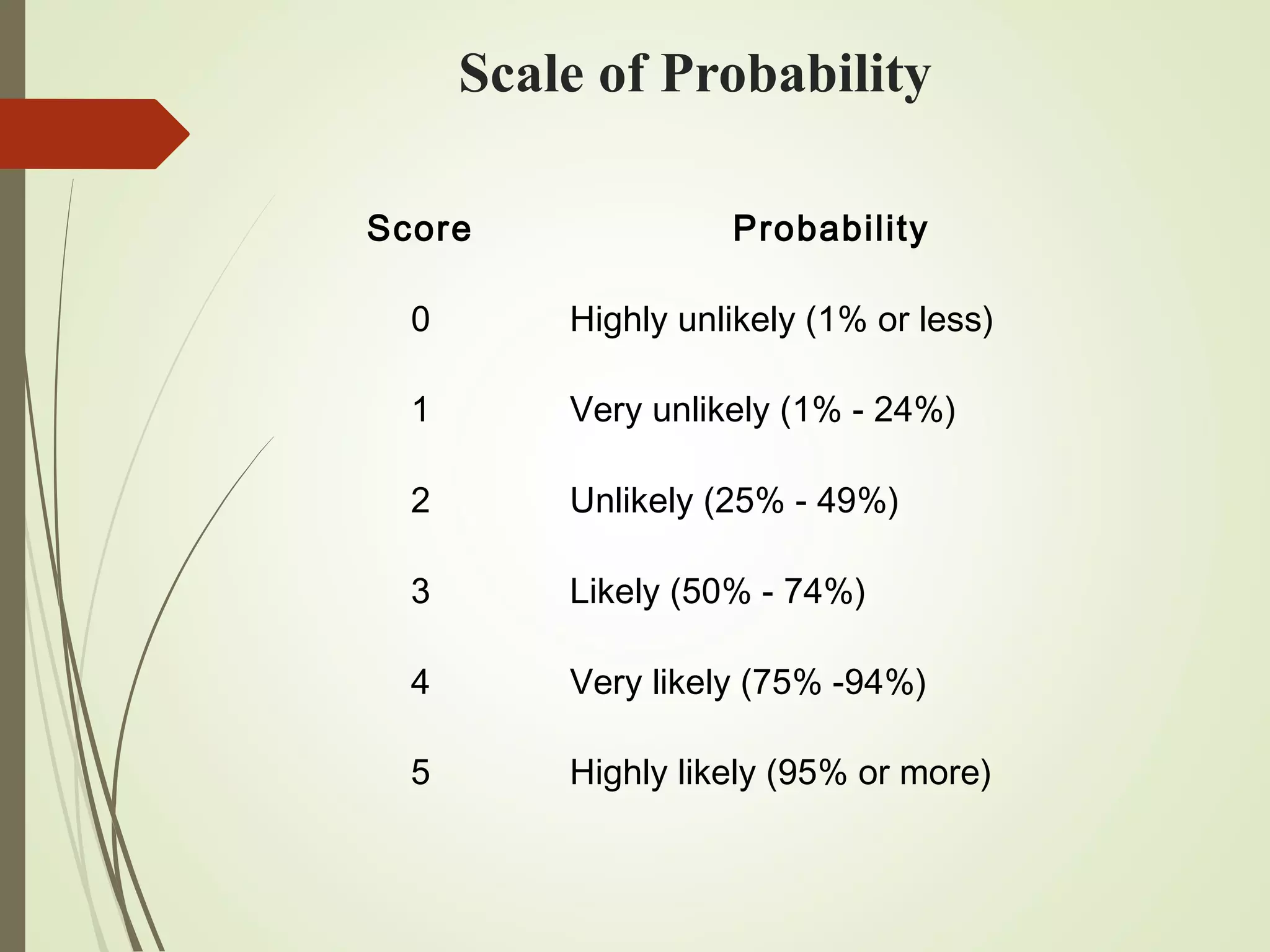 Scale of Probability

| Score | Probability |
|---|---|
| 0 | Highly unlikely (1% or less) |
| 1 | Very unlikely (1% - 24%) |
| 2 | Unlikely (25% - 49%) |
| 3 | Likely (50% - 74%) |
| 4 | Very likely (75% -94%) |
| 5 | Highly likely (95% or more) |